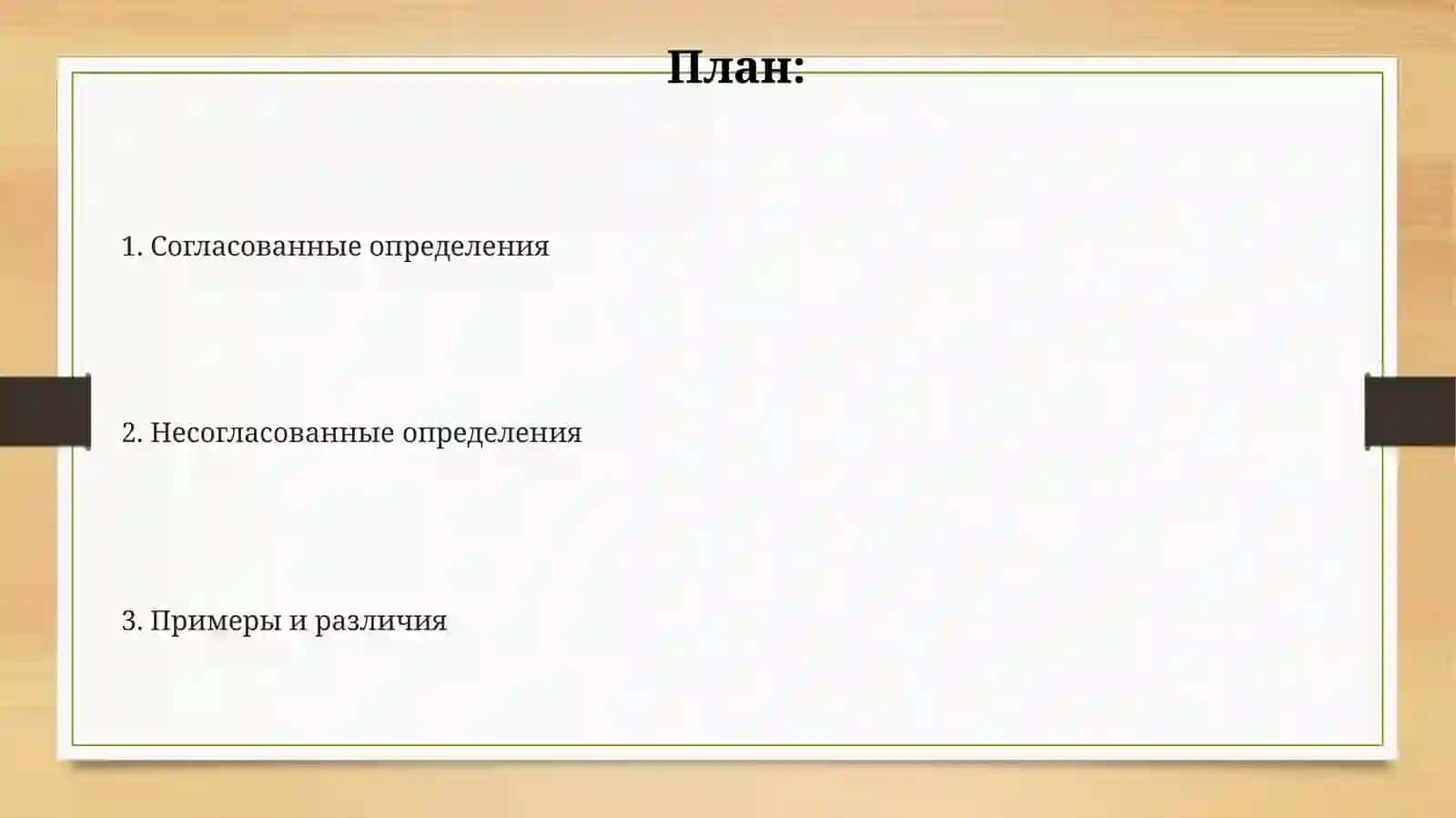 План:

1. Согласованные определения

2. Несогласованные определения

3. Примеры и различия